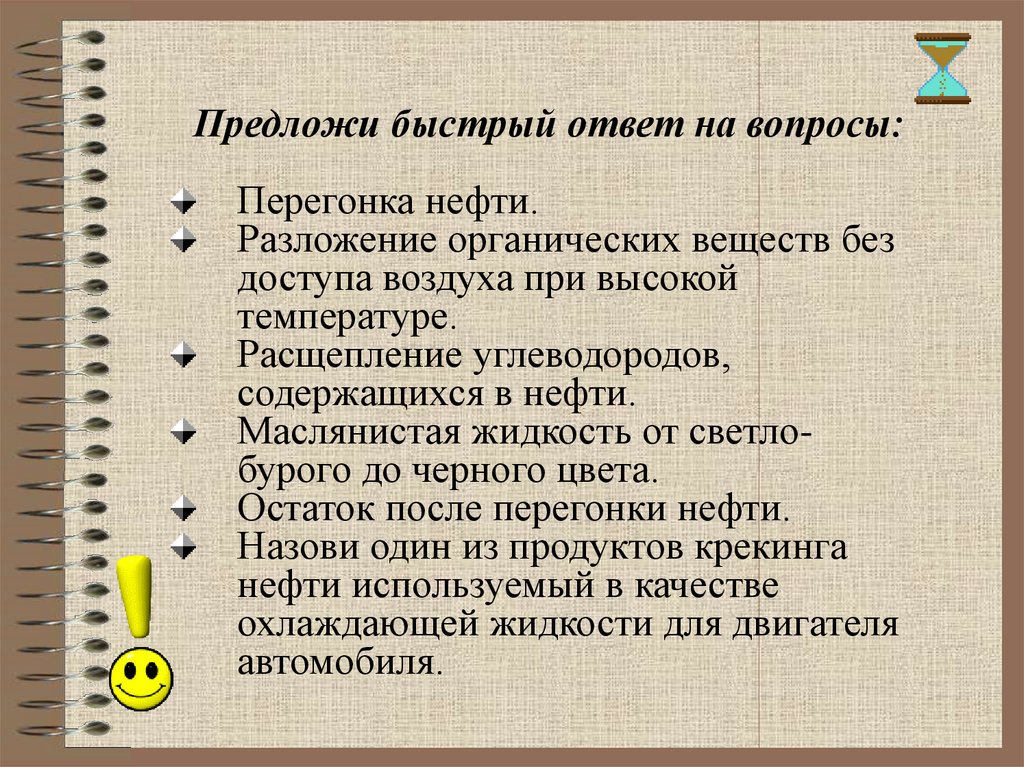 Предложи быстрый ответ на вопросы:

Перегонка нефти.
Разложение органических веществ без доступа воздуха при высокой температуре.
Расщепление углеводородов, содержащихся в нефти.
Маслянистая жидкость от светло-бурого до черного цвета.
Остаток после перегонки нефти.
Назови один из продуктов крекинга нефти используемый в качестве охлаждающей жидкости для двигателя автомобиля.